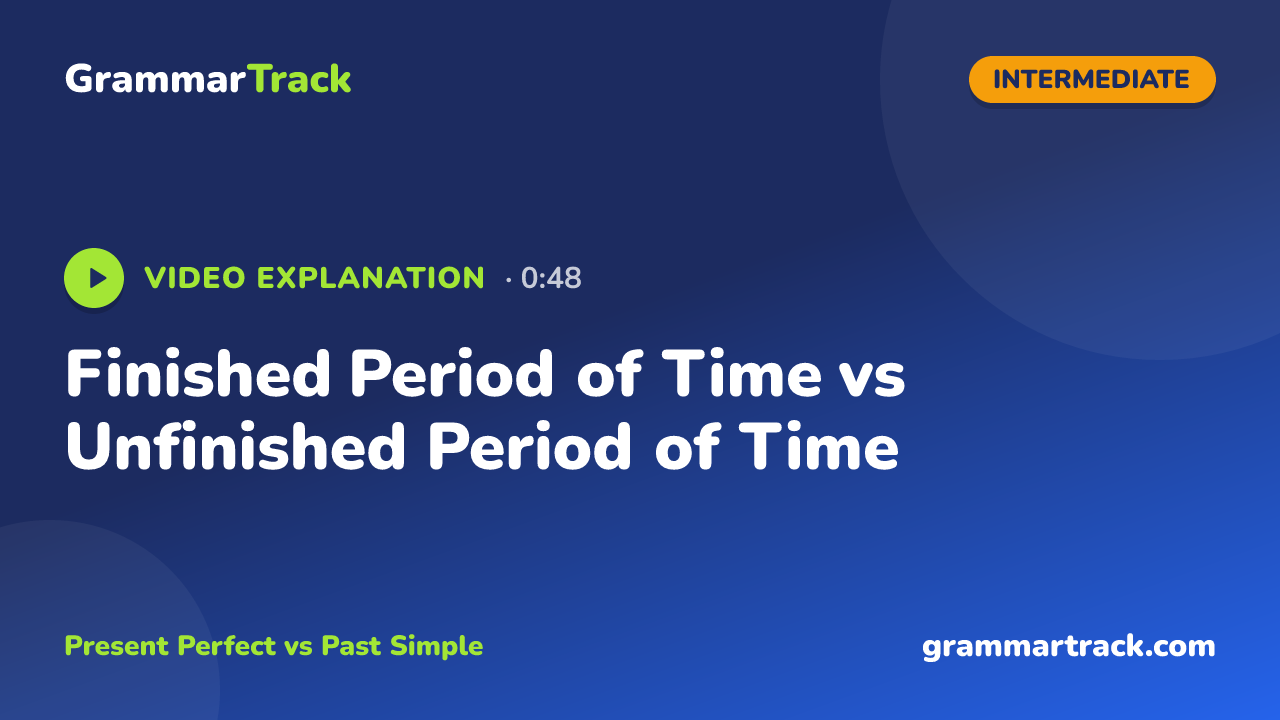 GrammarTrack

INTERMEDIATE

VIDEO EXPLANATION · 0:48

Finished Period of Time vs Unfinished Period of Time

Present Perfect vs Past Simple

grammartrack.com